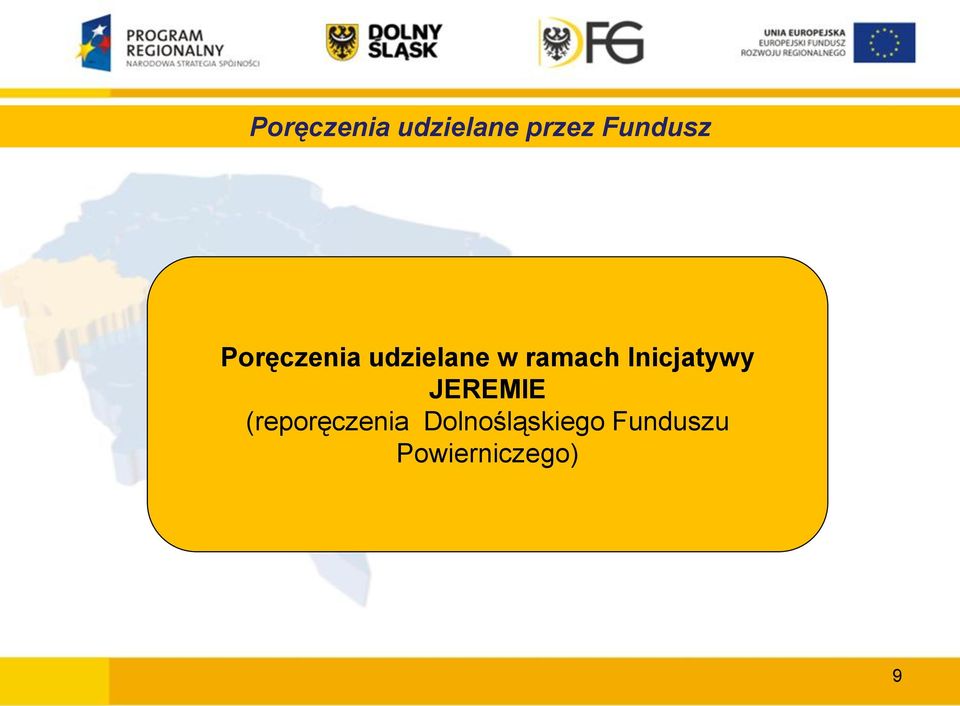 PROGRAM REGIONALNY
NARODOWA STRATEGIA SPÓJNOŚCI

DOLNY ŚLĄSK

DFG

UNIA EUROPEJSKA
EUROPEJSKI FUNDUSZ ROZWOJU REGIONALNEGO

Poręczenia udzielane przez Fundusz

Poręczenia udzielane w ramach Inicjatywy JEREMIE
(reporęczenia Dolnośląskiego Funduszu Powierniczego)

9